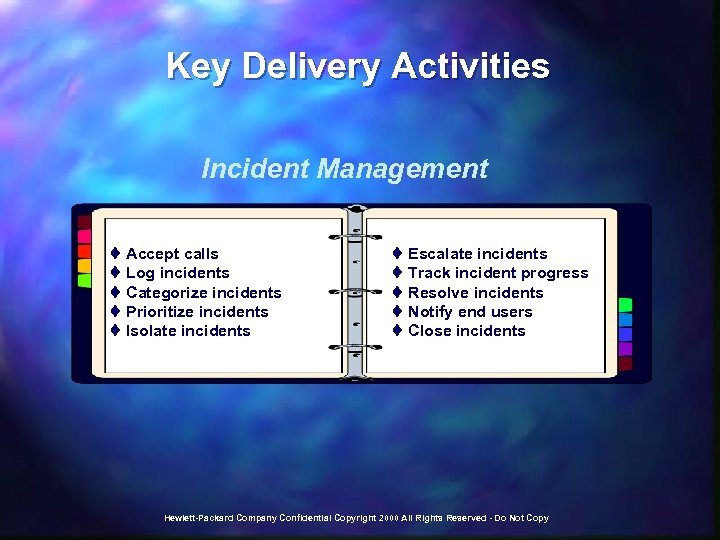 Key Delivery Activities

Incident Management

♦ Accept calls
♦ Log incidents
♦ Categorize incidents
♦ Prioritize incidents
♦ Isolate incidents

♦ Escalate incidents
♦ Track incident progress
♦ Resolve incidents
♦ Notify end users
♦ Close incidents

Hewlett-Packard Company Confidential Copyright 2000 All Rights Reserved - Do Not Copy